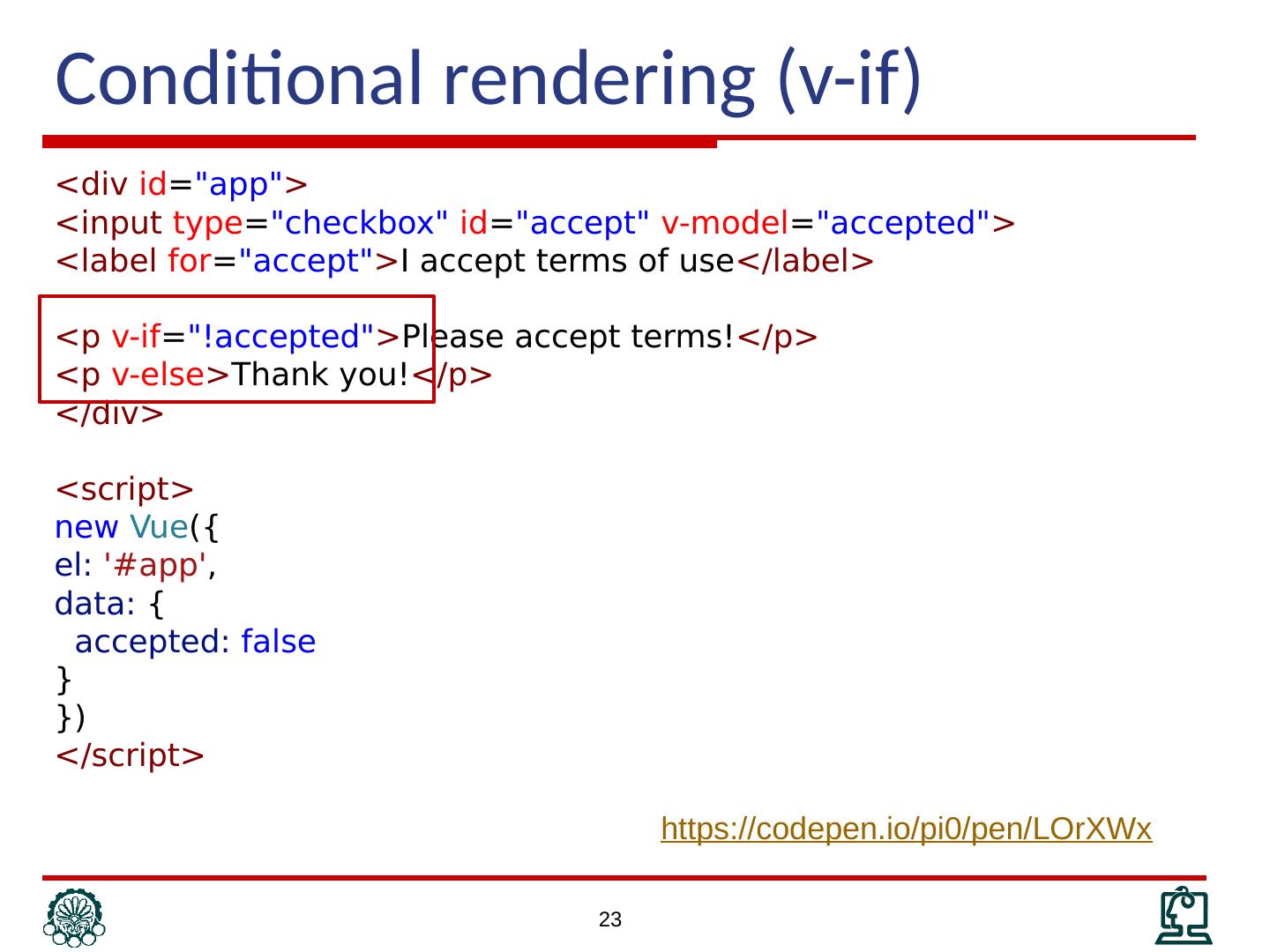 Conditional rendering (v-if)

<div id="app">
<input type="checkbox" id="accept" v-model="accepted">
<label for="accept">I accept terms of use</label>

<p v-if="!accepted">Please accept terms!</p>
<p v-else>Thank you!</p>
</div>

<script>
new Vue({
el: '#app',
data: {
  accepted: false
}
})
</script>

https://codepen.io/pi0/pen/LOrXWx

23